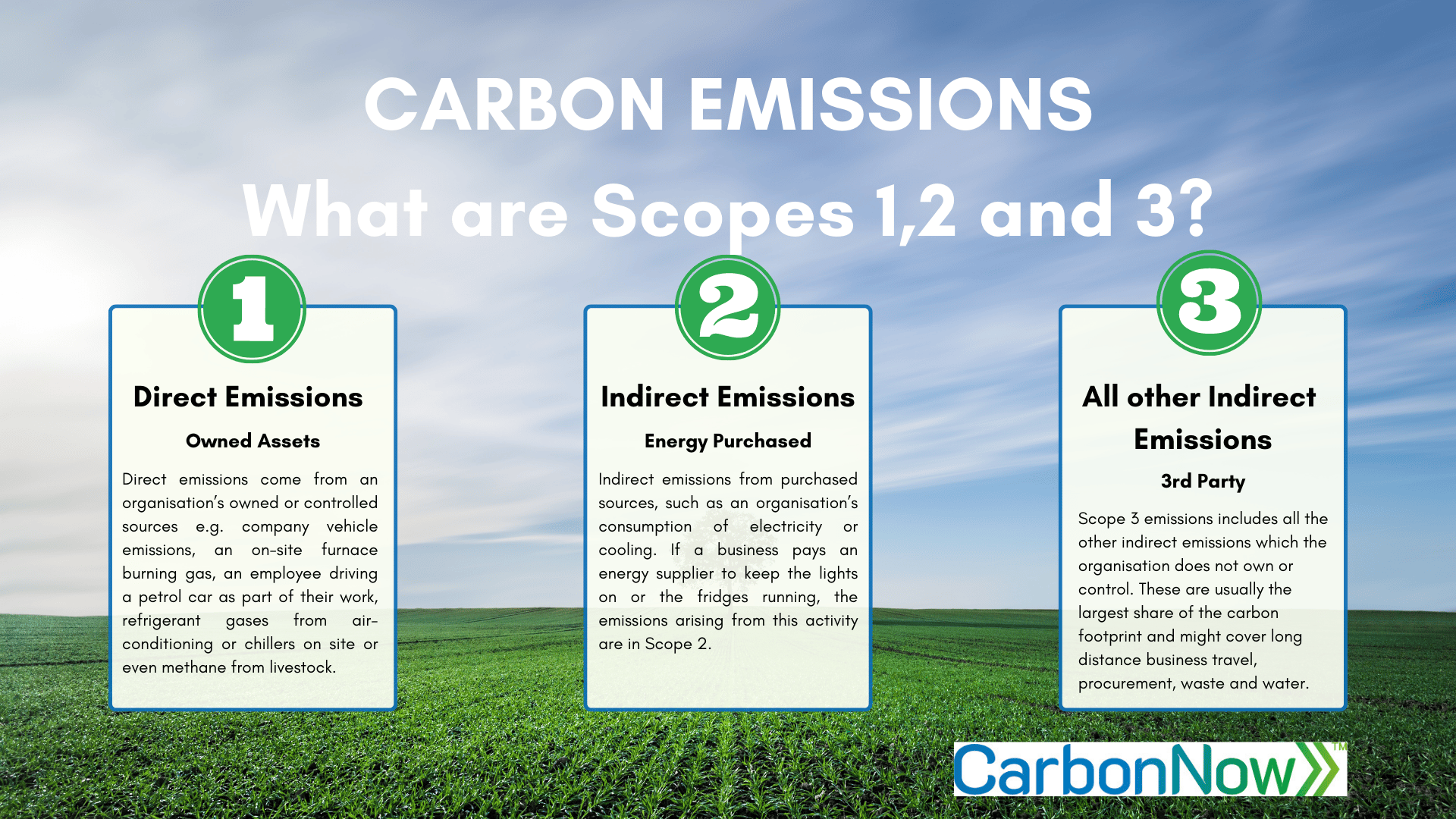 CARBON EMISSIONS

What are Scopes 1,2 and 3?

1

Direct Emissions

Owned Assets

Direct emissions come from an organisation's owned or controlled sources e.g. company vehicle emissions, an on-site furnace burning gas, an employee driving a petrol car as part of their work, refrigerant gases from air-conditioning or chillers on site or even methane from livestock.

2

Indirect Emissions

Energy Purchased

Indirect emissions from purchased sources, such as an organisation's consumption of electricity or cooling. If a business pays an energy supplier to keep the lights on or the fridges running, the emissions arising from this activity are in Scope 2.

3

All other Indirect Emissions

3rd Party

Scope 3 emissions includes all the other indirect emissions which the organisation does not own or control. These are usually the largest share of the carbon footprint and might cover long distance business travel, procurement, waste and water.

CarbonNow™